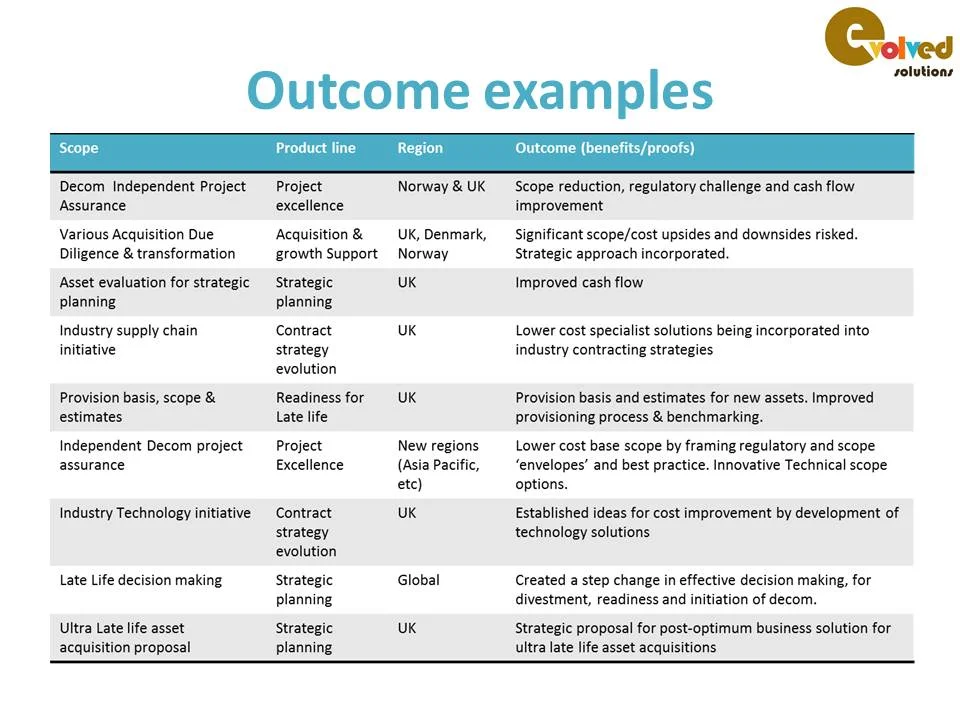 evolved solutions

Outcome examples

| Scope | Product line | Region | Outcome (benefits/proofs) |
|---|---|---|---|
| Decom Independent Project Assurance | Project excellence | Norway & UK | Scope reduction, regulatory challenge and cash flow improvement |
| Various Acquisition Due Diligence & transformation | Acquisition & growth Support | UK, Denmark, Norway | Significant scope/cost upsides and downsides risked. Strategic approach incorporated. |
| Asset evaluation for strategic planning | Strategic planning | UK | Improved cash flow |
| Industry supply chain initiative | Contract strategy evolution | UK | Lower cost specialist solutions being incorporated into industry contracting strategies |
| Provision basis, scope & estimates | Readiness for Late life | UK | Provision basis and estimates for new assets. Improved provisioning process & benchmarking. |
| Independent Decom project assurance | Project Excellence | New regions (Asia Pacific, etc) | Lower cost base scope by framing regulatory and scope 'envelopes' and best practice. Innovative Technical scope options. |
| Industry Technology initiative | Contract strategy evolution | UK | Established ideas for cost improvement by development of technology solutions |
| Late Life decision making | Strategic planning | Global | Created a step change in effective decision making, for divestment, readiness and initiation of decom. |
| Ultra Late life asset acquisition proposal | Strategic planning | UK | Strategic proposal for post-optimum business solution for ultra late life asset acquisitions |